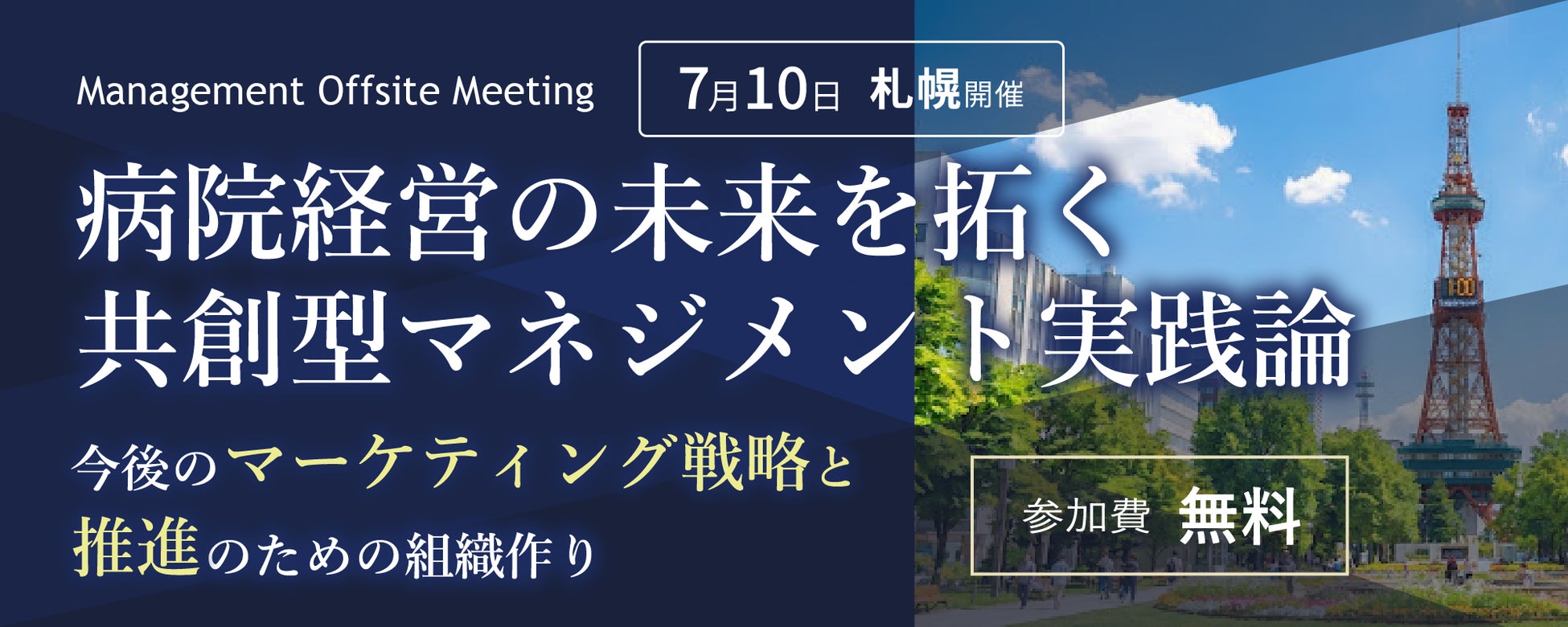 Management Offsite Meeting

7月10日 札幌開催

病院経営の未来を拓く
共創型マネジメント実践論

今後のマーケティング戦略と
推進のための組織作り

参加費 無料